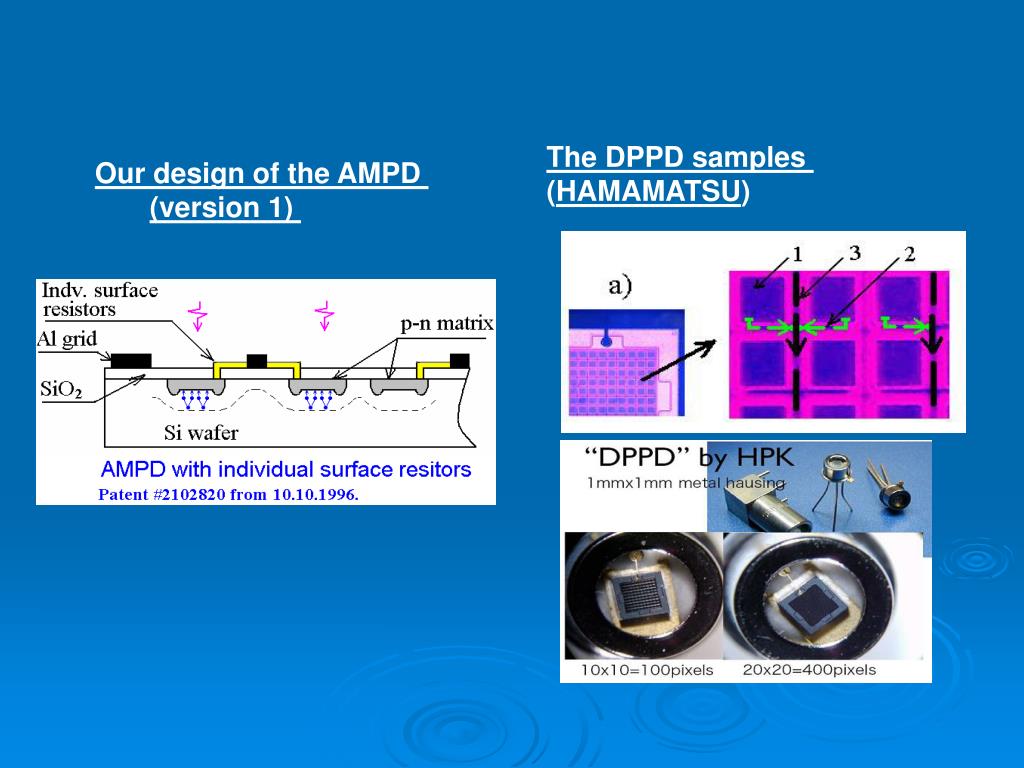 Our design of the AMPD
(version 1)

Indv. surface resistors

Al grid

$SiO_2$

p-n matrix

Si wafer

AMPD with individual surface resitors

Patent #2102820 from 10.10.1996.

The DPPD samples
(HAMAMATSU)

a)

1

3

2

"DPPD" by HPK

1mmx1mm metal hausing

10x10=100pixels

20x20=400pixels